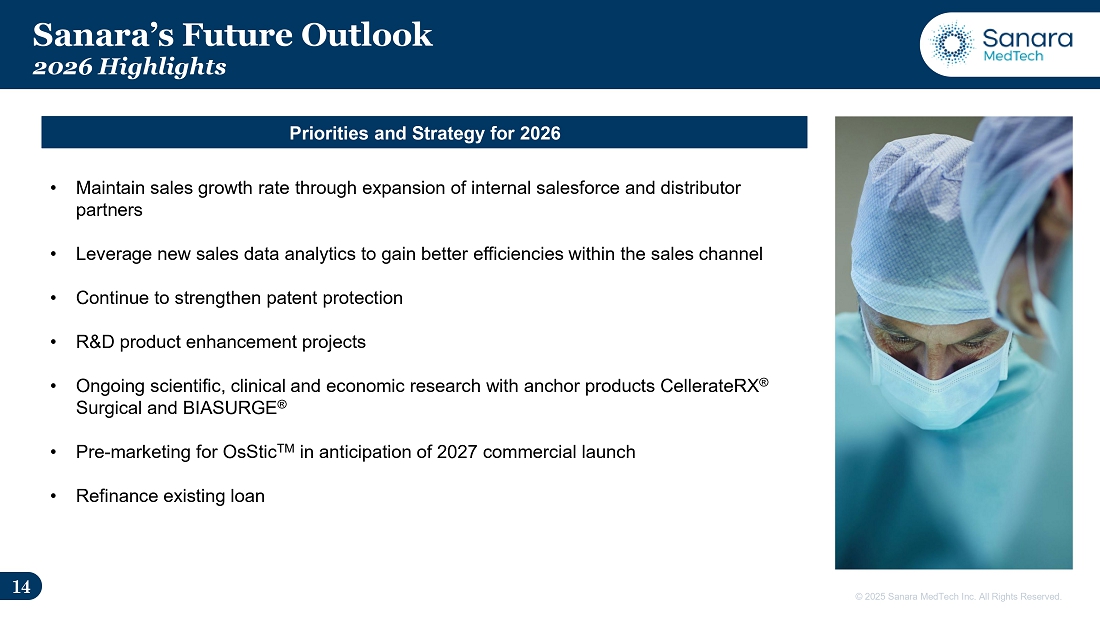 Sanara's Future Outlook
2026 Highlights

Sanara MedTech

Priorities and Strategy for 2026

• Maintain sales growth rate through expansion of internal salesforce and distributor partners

• Leverage new sales data analytics to gain better efficiencies within the sales channel

• Continue to strengthen patent protection

• R&D product enhancement projects

• Ongoing scientific, clinical and economic research with anchor products CellerateRX® Surgical and BIASURGE®

• Pre-marketing for OsStic™ in anticipation of 2027 commercial launch

• Refinance existing loan

14

© 2025 Sanara MedTech Inc. All Rights Reserved.